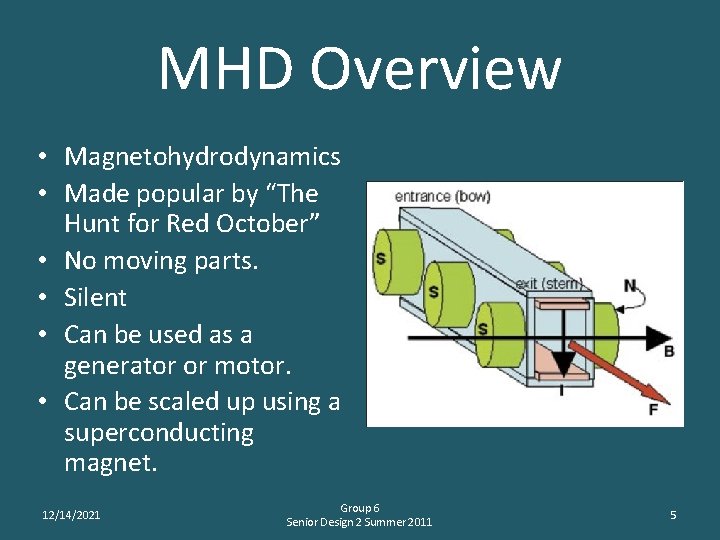 MHD Overview

• Magnetohydrodynamics
• Made popular by “The Hunt for Red October”
• No moving parts.
• Silent
• Can be used as a generator or motor.
• Can be scaled up using a superconducting magnet.

entrance (bow)
S
S
S
exit (stern)
N
B
I
F

12/14/2021

Group 6
Senior Design 2 Summer 2011

5